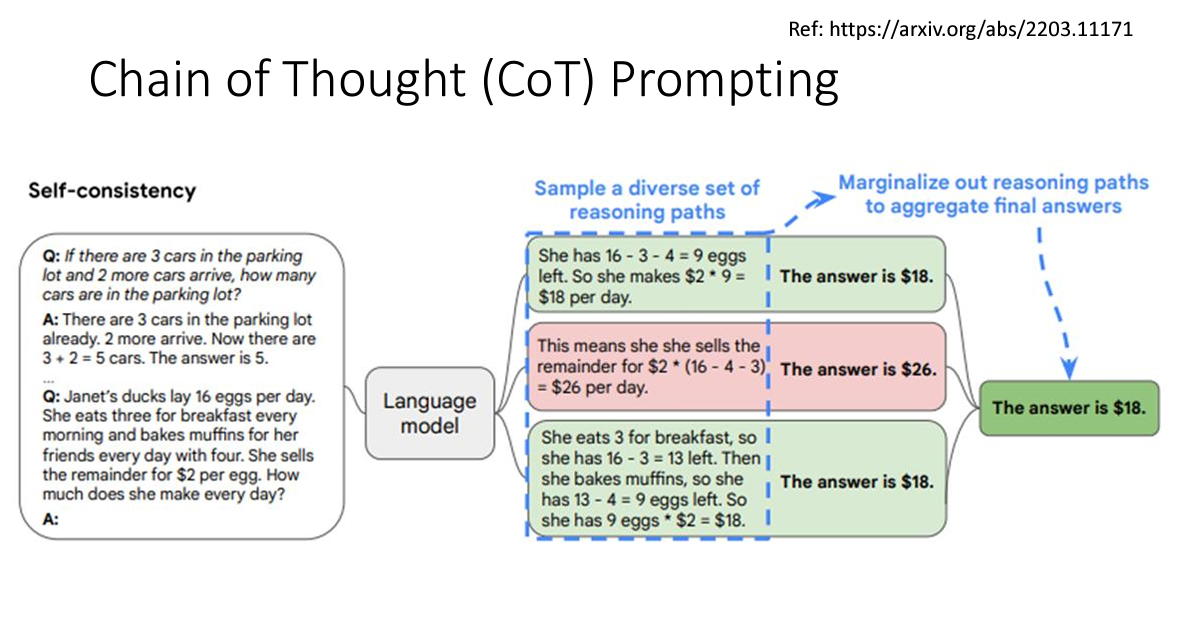 Ref: https://arxiv.org/abs/2203.11171

Chain of Thought (CoT) Prompting

Self-consistency

Q: If there are 3 cars in the parking lot and 2 more cars arrive, how many cars are in the parking lot?
A: There are 3 cars in the parking lot already. 2 more arrive. Now there are 3 + 2 = 5 cars. The answer is 5.
...
Q: Janet's ducks lay 16 eggs per day. She eats three for breakfast every morning and bakes muffins for her friends every day with four. She sells the remainder for $2 per egg. How much does she make every day?
A:

Language model

Sample a diverse set of reasoning paths

Marginalize out reasoning paths to aggregate final answers

She has 16 - 3 - 4 = 9 eggs left. So she makes $2 * 9 = $18 per day.

The answer is $18.

This means she she sells the remainder for $2 * (16 - 4 - 3) = $26 per day.

The answer is $26.

She eats 3 for breakfast, so she has 16 - 3 = 13 left. Then she bakes muffins, so she has 13 - 4 = 9 eggs left. So she has 9 eggs * $2 = $18.

The answer is $18.

The answer is $18.